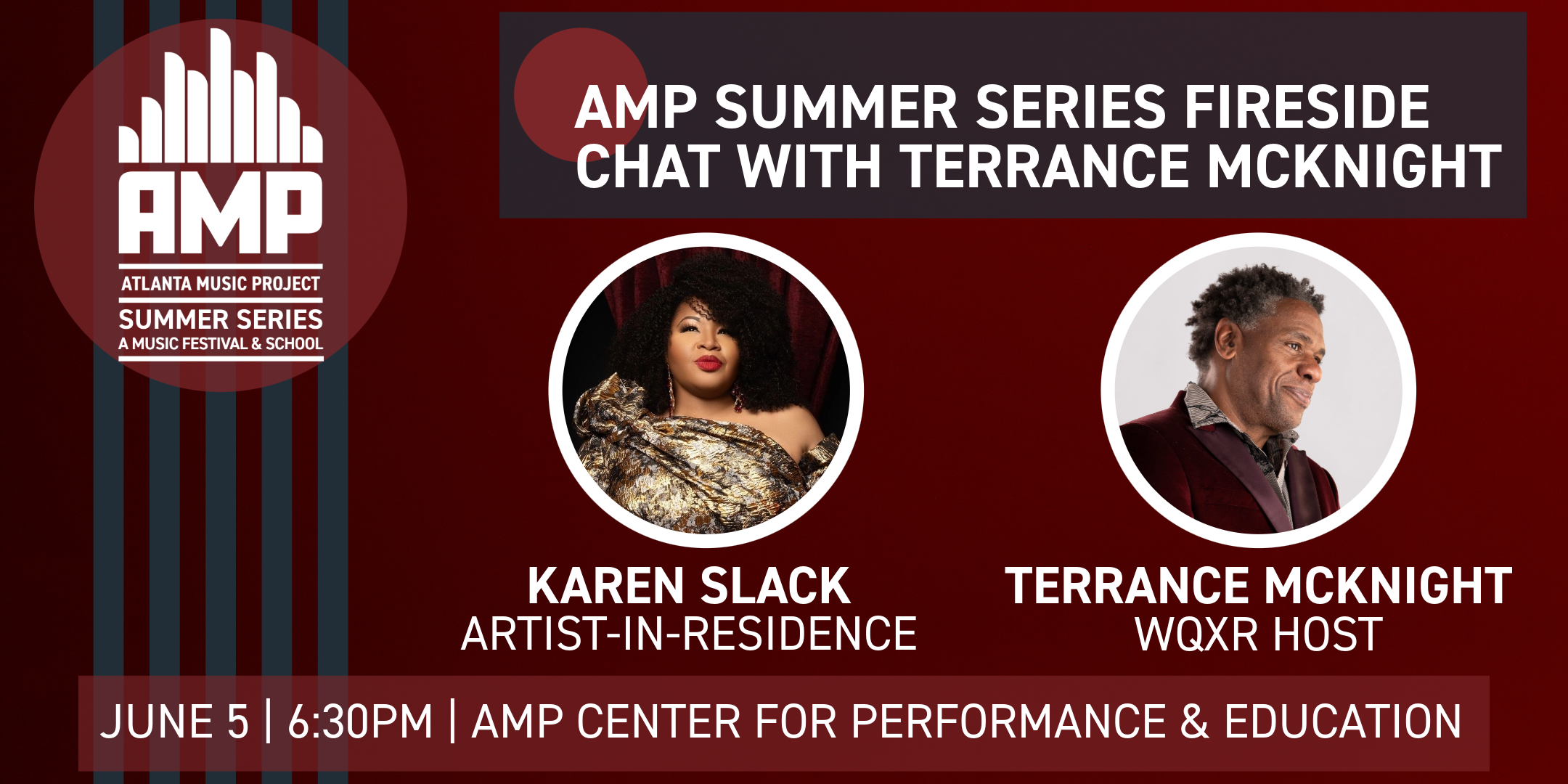 AMP
ATLANTA MUSIC PROJECT
SUMMER SERIES
A MUSIC FESTIVAL & SCHOOL

AMP SUMMER SERIES FIRESIDE CHAT WITH TERRANCE MCKNIGHT

KAREN SLACK
ARTIST-IN-RESIDENCE

TERRANCE MCKNIGHT
WQXR HOST

JUNE 5 | 6:30PM | AMP CENTER FOR PERFORMANCE & EDUCATION